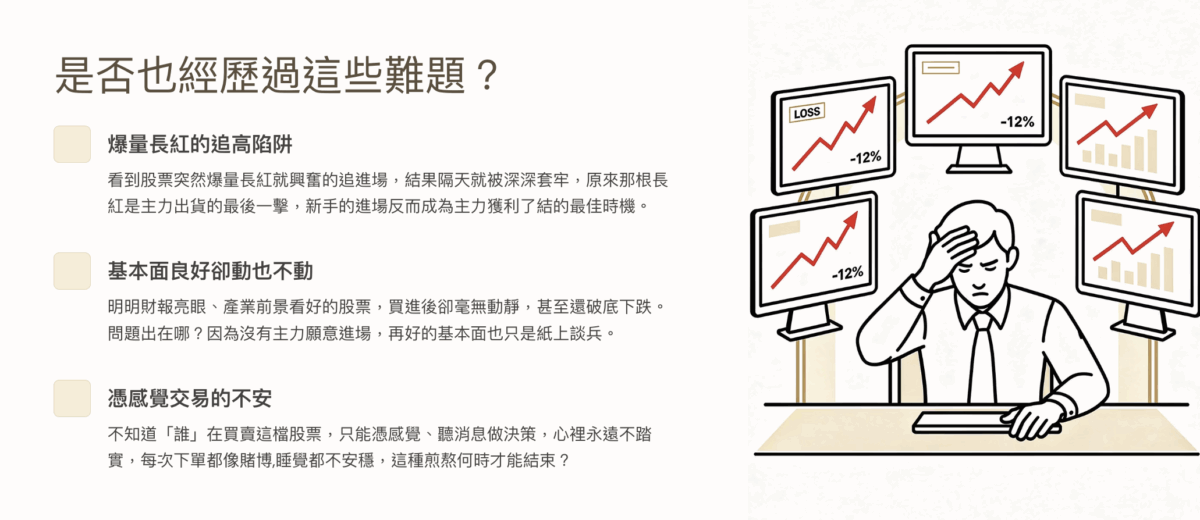 是否也經歷過這些難題？

爆量長紅的追高陷阱

看到股票突然爆量長紅就興奮的追進場，結果隔天就被深深套牢，原來那根長紅是主力出貨的最後一擊，新手的進場反而成為主力獲利了結的最佳時機。

基本面良好卻動也不動

明明財報亮眼、產業前景看好的股票，買進後卻毫無動靜，甚至還破底下跌。問題出在哪？因為沒有主力願意進場，再好的基本面也只是紙上談兵。

憑感覺交易的不安

不知道「誰」在買賣這檔股票，只能憑感覺、聽消息做決策，心裡永遠不踏實，每次下單都像賭博,睡覺都不安穩，這種煎熬何時才能結束？

LOSS
-12%
-12%
-12%